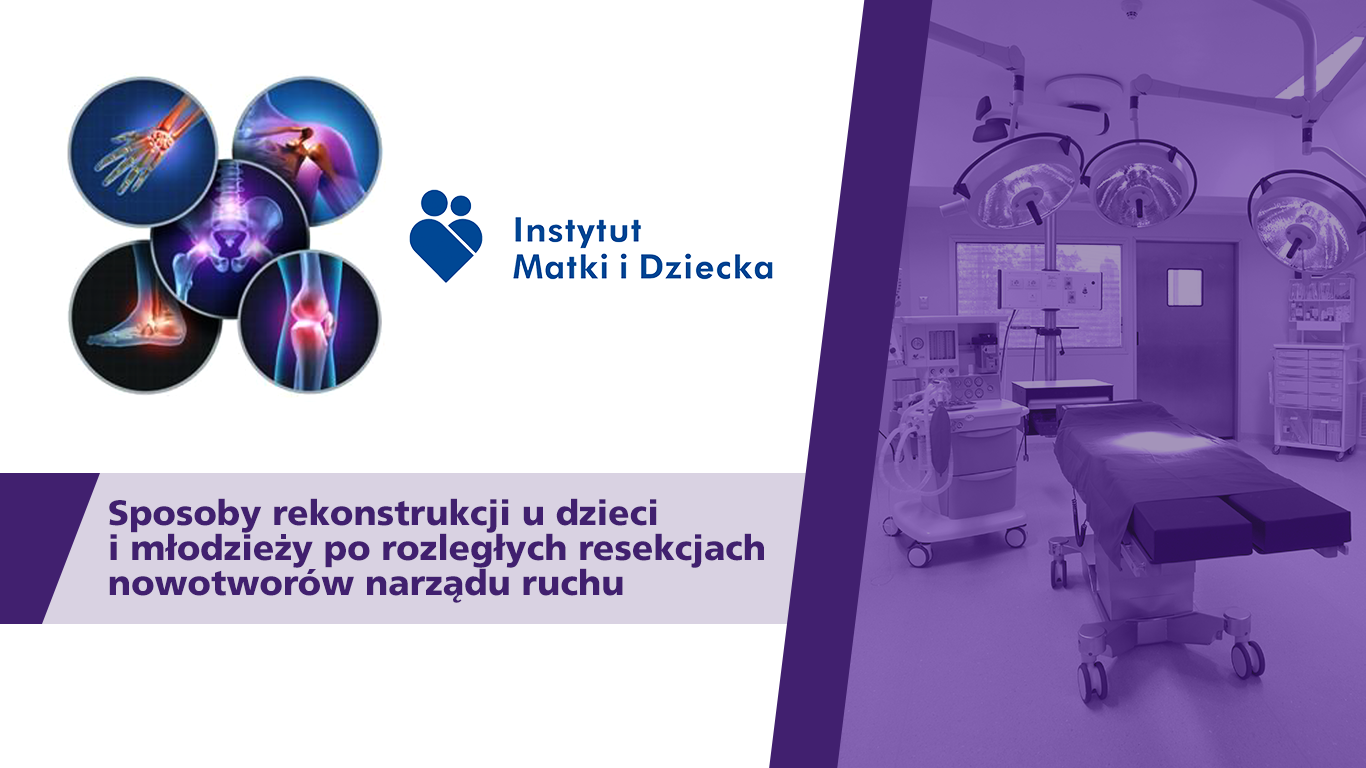 Instytut
Matki i Dziecka

Sposoby rekonstrukcji u dzieci i młodzieży po rozległych resekcjach nowotworów narządu ruchu